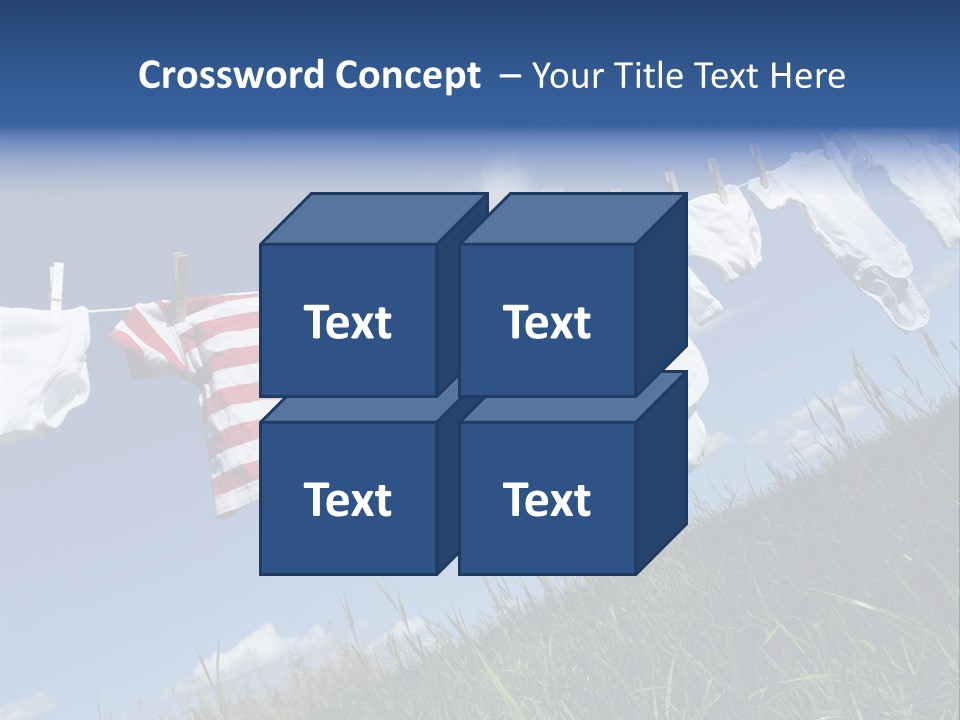 Crossword Concept – Your Title Text Here

Text

Text

Text

Text